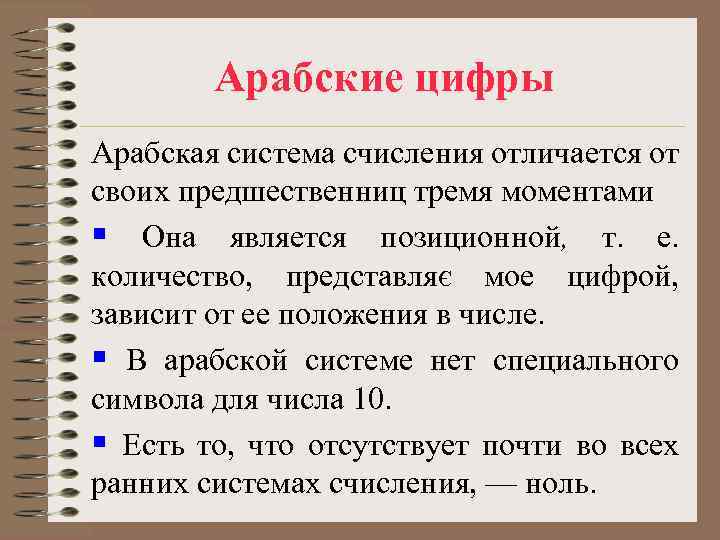 Арабские цифры

Арабская система счисления отличается от своих предшественниц тремя моментами

▪ Она является позиционной, т. е. количество, представляє мое цифрой, зависит от ее положения в числе.

▪ В арабской системе нет специального символа для числа 10.

▪ Есть то, что отсутствует почти во всех ранних системах счисления, — ноль.